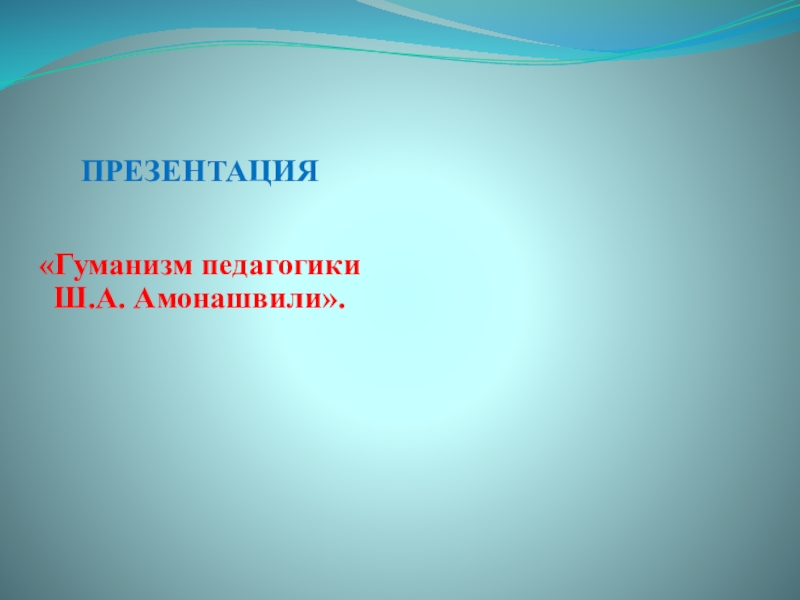 ПРЕЗЕНТАЦИЯ

«Гуманизм педагогики Ш.А. Амонашвили».